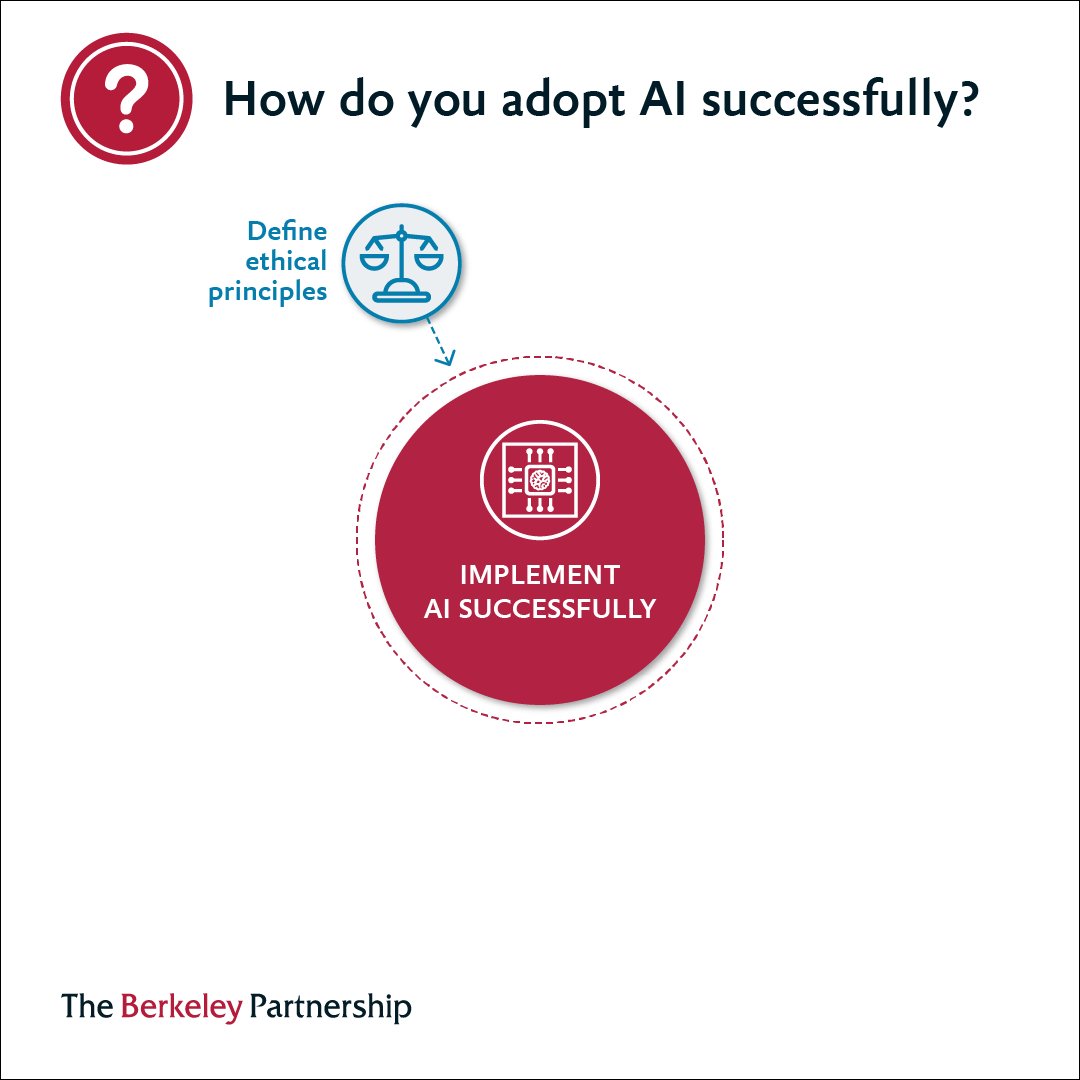 ?

How do you adopt AI successfully?

Define ethical principles

IMPLEMENT AI SUCCESSFULLY

The Berkeley Partnership